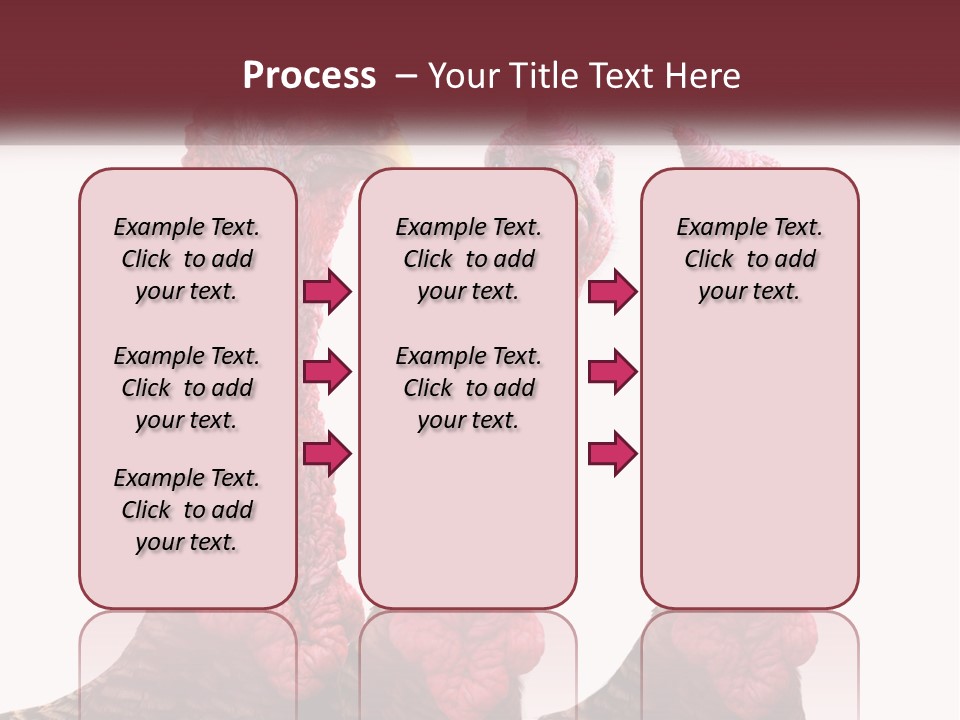 Process – Your Title Text Here

Example Text. Click to add your text.

Example Text. Click to add your text.

Example Text. Click to add your text.

Example Text. Click to add your text.

Example Text. Click to add your text.

Example Text. Click to add your text.